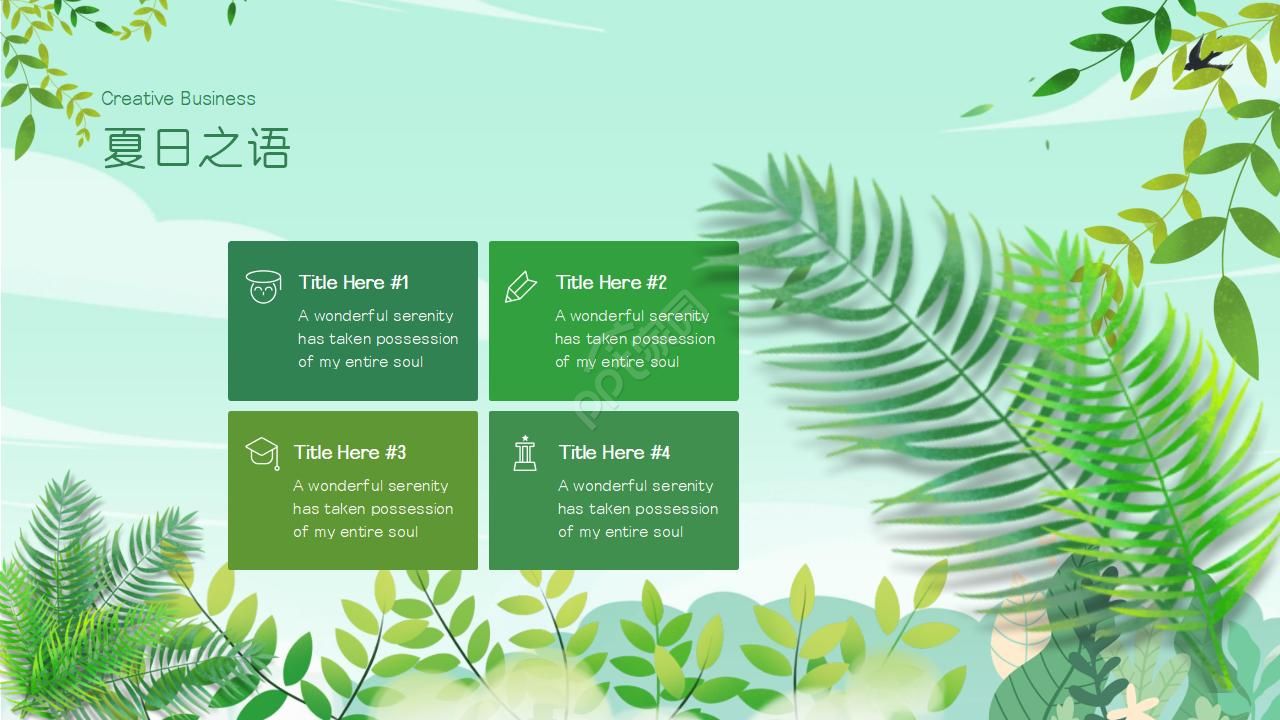 Creative Business
夏日之语

Title Here #1
A wonderful serenity has taken possession of my entire soul

Title Here #2
A wonderful serenity has taken possession of my entire soul

Title Here #3
A wonderful serenity has taken possession of my entire soul

Title Here #4
A wonderful serenity has taken possession of my entire soul